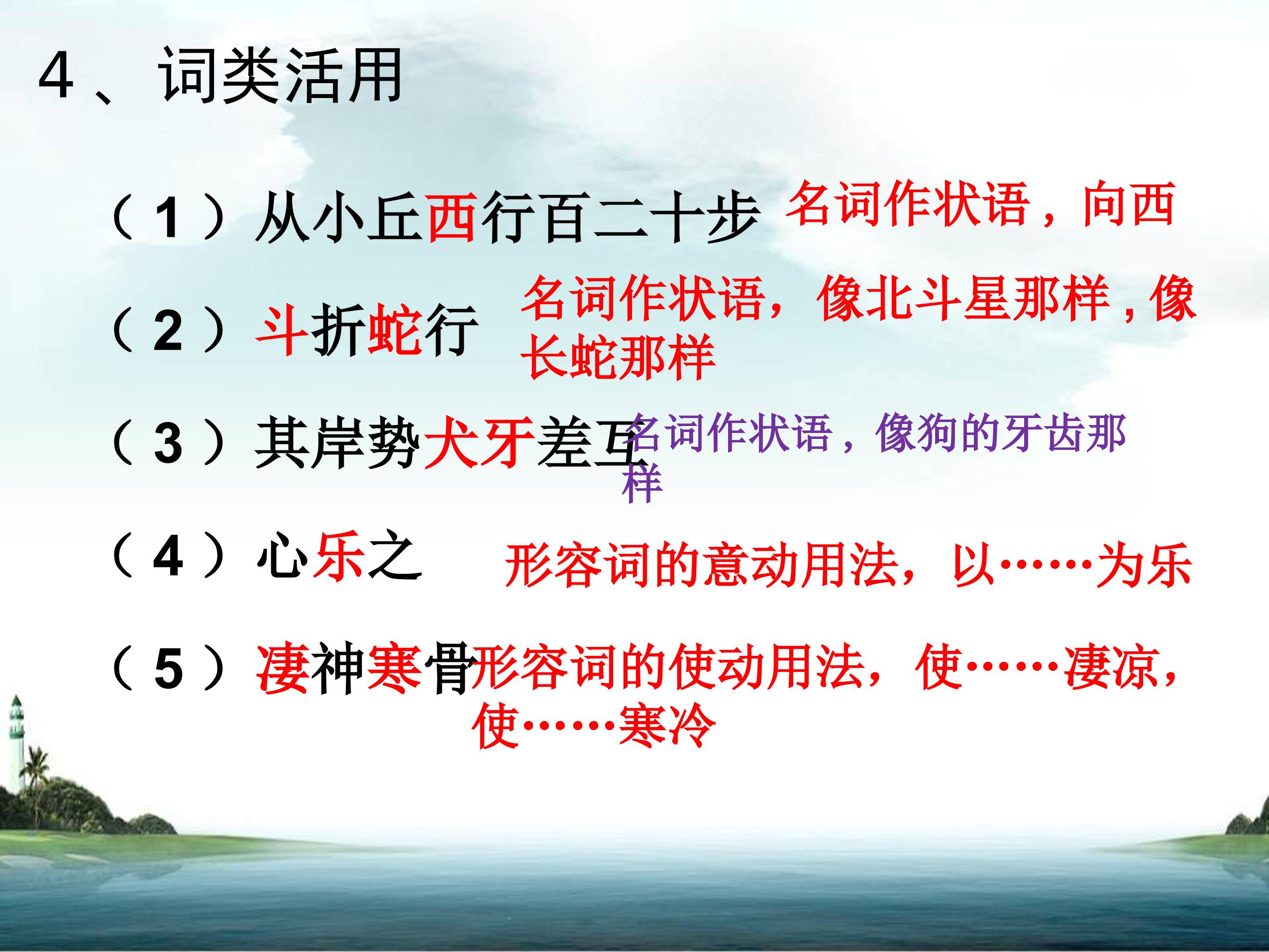 4、词类活用

（1）从小丘西行百二十步 名词作状语，向西

（2）斗折蛇行 名词作状语，像北斗星那样，像长蛇那样

（3）其岸势犬牙差互 名词作状语，像狗的牙齿那样

（4）心乐之 形容词的意动用法，以……为乐

（5）凄神寒骨 形容词的使动用法，使……凄凉，使……寒冷